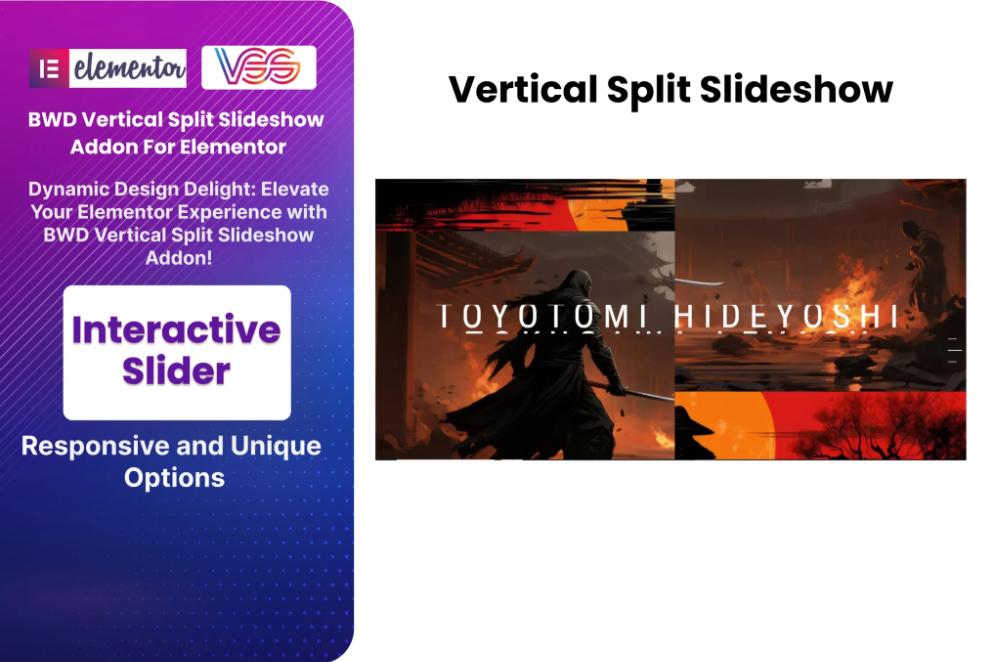 elementor

VSS

BWD Vertical Split Slideshow Addon For Elementor

Dynamic Design Delight: Elevate Your Elementor Experience with BWD Vertical Split Slideshow Addon!

Interactive Slider

Responsive and Unique Options

Vertical Split Slideshow

TOYOTOMI HIDEYOSHI